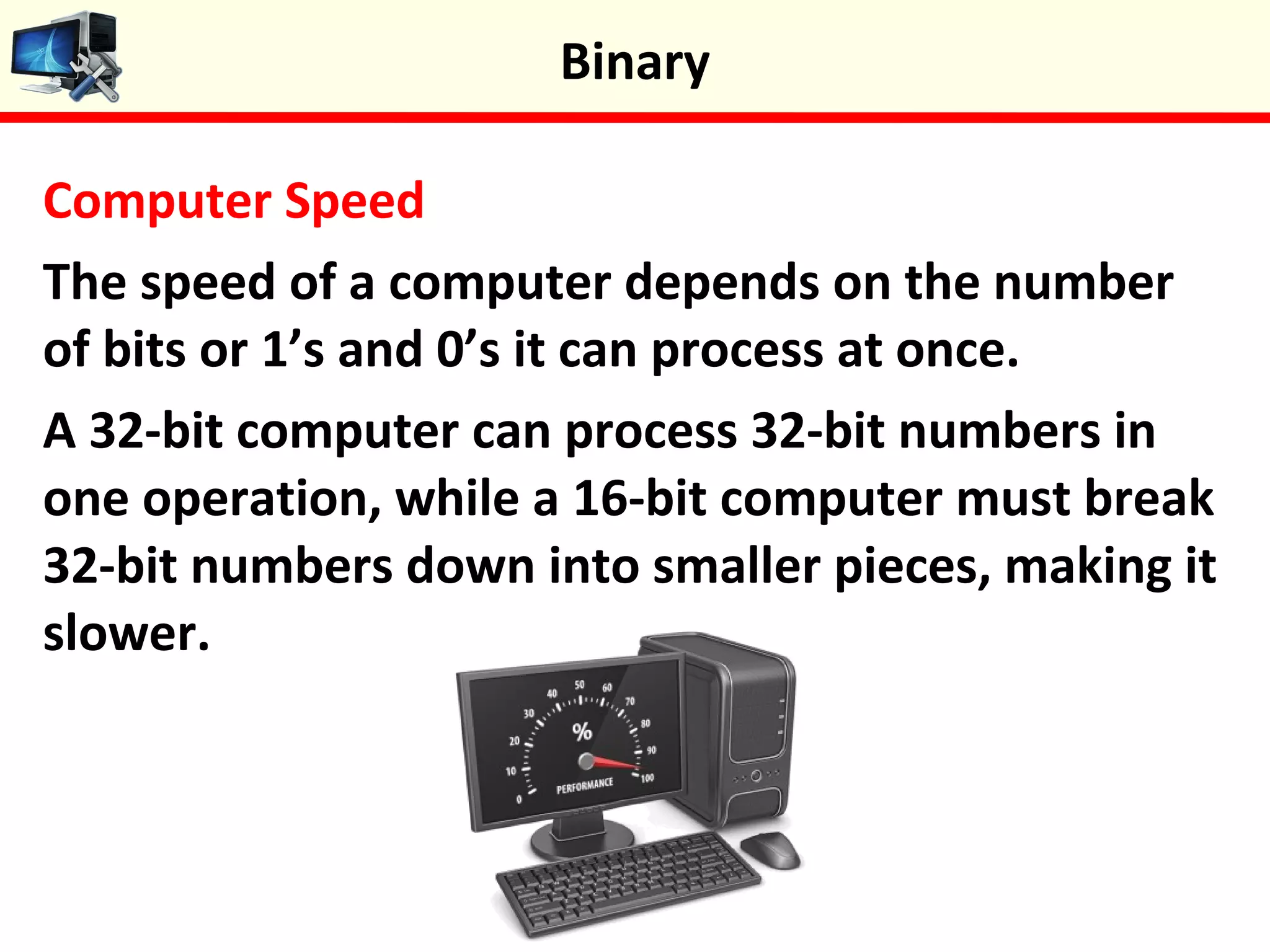 Binary

Computer Speed

The speed of a computer depends on the number of bits or 1’s and 0’s it can process at once.

A 32-bit computer can process 32-bit numbers in one operation, while a 16-bit computer must break 32-bit numbers down into smaller pieces, making it slower.

0
10
20
30
40
50
60
70
80
90
100
%
PERFORMANCE